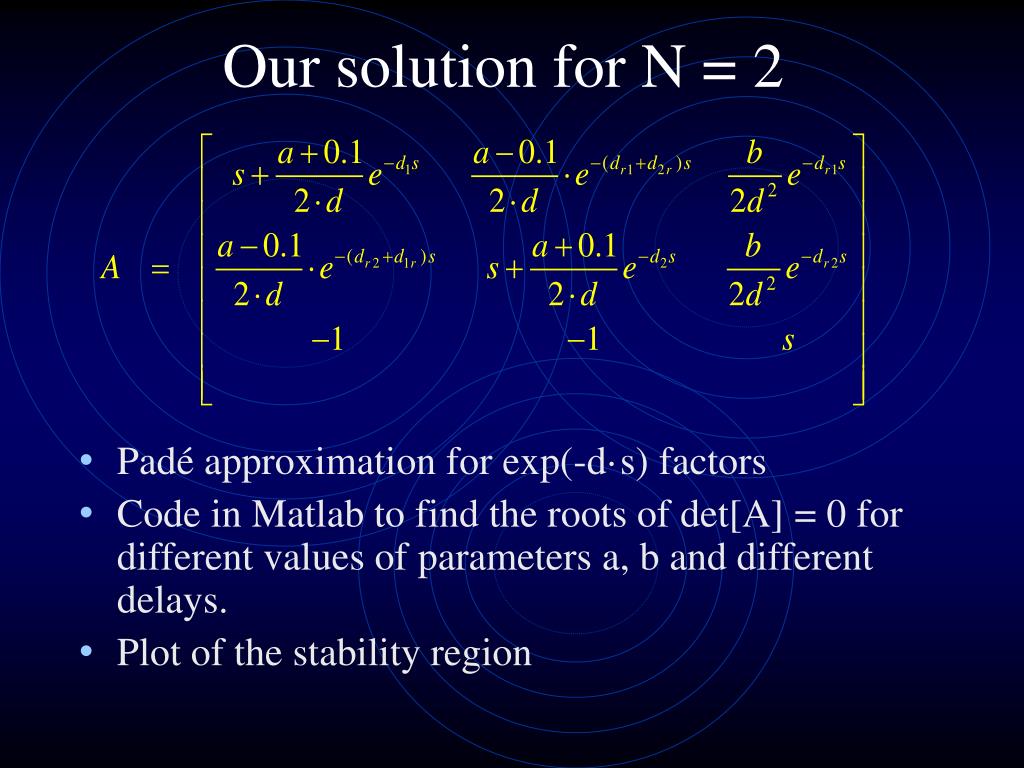 Our solution for N = 2

$A = \begin{bmatrix} s+\frac{a+0.1}{2\cdot d}e^{-d_1 s} & \frac{a-0.1}{2\cdot d}\cdot e^{-(d_{r1}+d_{2r})s} & \frac{b}{2d^2}e^{-d_{r1}s} \\ \frac{a-0.1}{2\cdot d}\cdot e^{-(d_{r2}+d_{1r})s} & s+\frac{a+0.1}{2\cdot d}e^{-d_2 s} & \frac{b}{2d^2}e^{-d_{r2}s} \\ -1 & -1 & s \end{bmatrix}$

• Padé approximation for exp(-d·s) factors
• Code in Matlab to find the roots of det[A] = 0 for different values of parameters a, b and different delays.
• Plot of the stability region